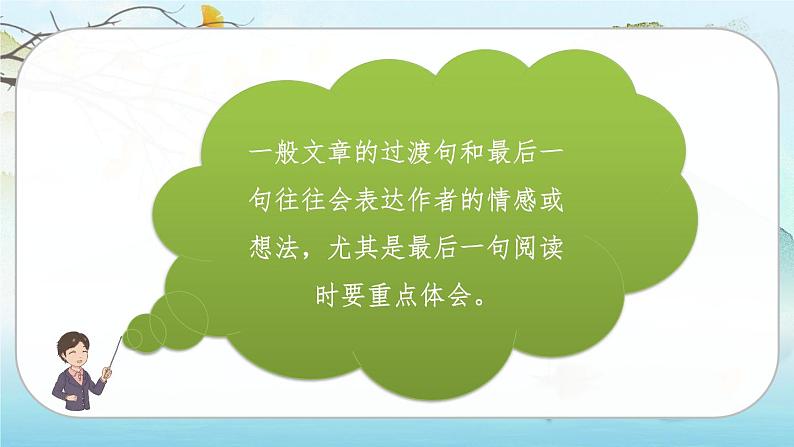 一般文章的过渡句和最后一句往往会表达作者的情感或想法，尤其是最后一句阅读时要重点体会。